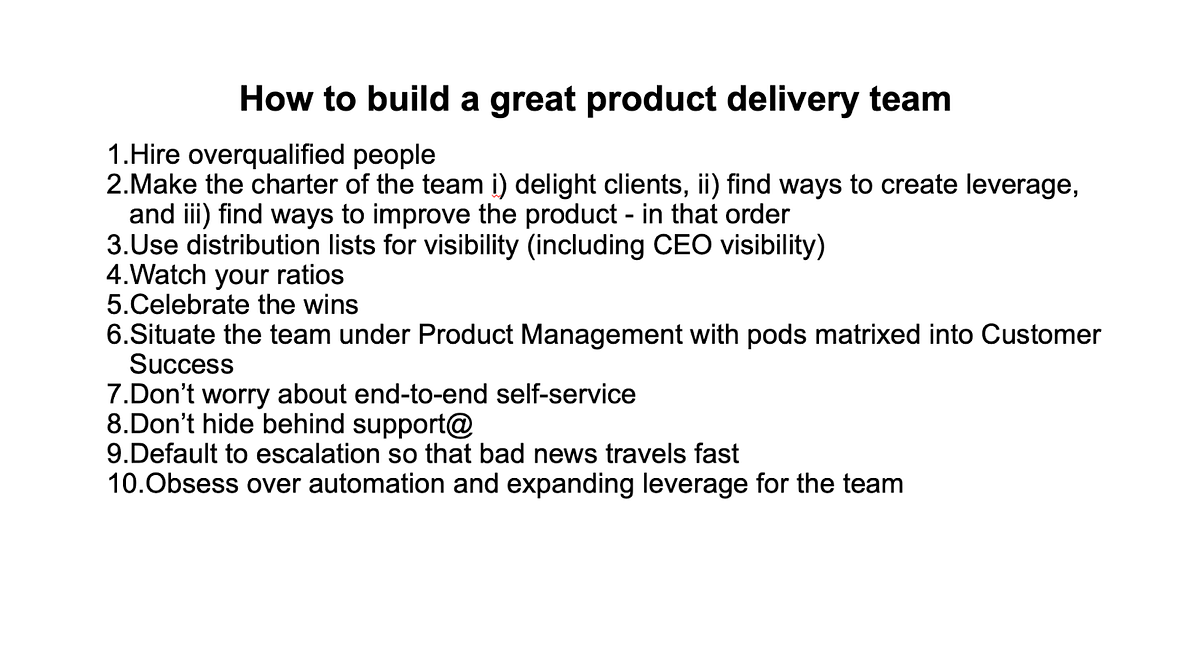 How to build a great product delivery team

1.Hire overqualified people
2.Make the charter of the team i) delight clients, ii) find ways to create leverage, and iii) find ways to improve the product - in that order
3.Use distribution lists for visibility (including CEO visibility)
4.Watch your ratios
5.Celebrate the wins
6.Situate the team under Product Management with pods matrixed into Customer Success
7.Don’t worry about end-to-end self-service
8.Don’t hide behind support@
9.Default to escalation so that bad news travels fast
10.Obsess over automation and expanding leverage for the team